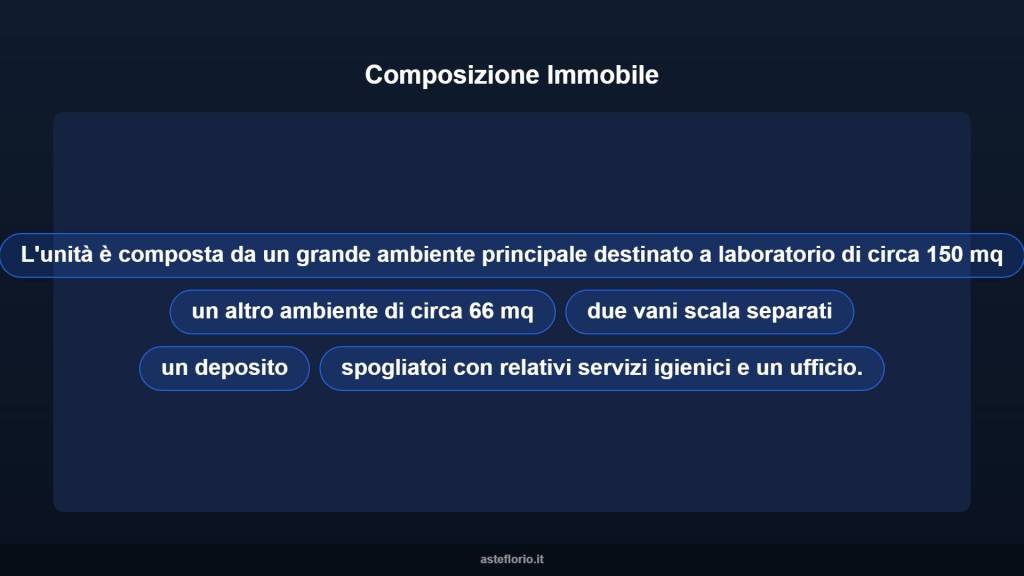 Composizione Immobile

L'unità è composta da un grande ambiente principale destinato a laboratorio di circa 150 mq

un altro ambiente di circa 66 mq

due vani scala separati

un deposito

spogliatoi con relativi servizi igienici e un ufficio.

asteflorio.it